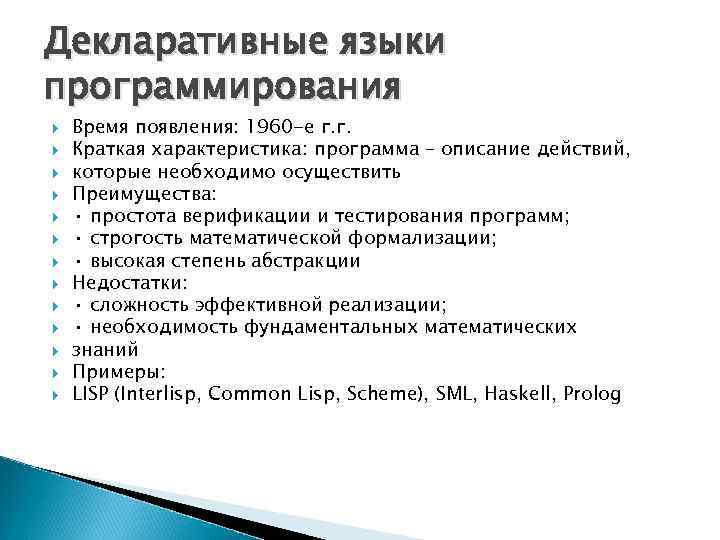 Декларативные языки программирования

Время появления: 1960-е г.г.
Краткая характеристика: программа – описание действий,
которые необходимо осуществить
Преимущества:
• простота верификации и тестирования программ;
• строгость математической формализации;
• высокая степень абстракции
Недостатки:
• сложность эффективной реализации;
• необходимость фундаментальных математических
знаний
Примеры:
LISP (Interlisp, Common Lisp, Scheme), SML, Haskell, Prolog